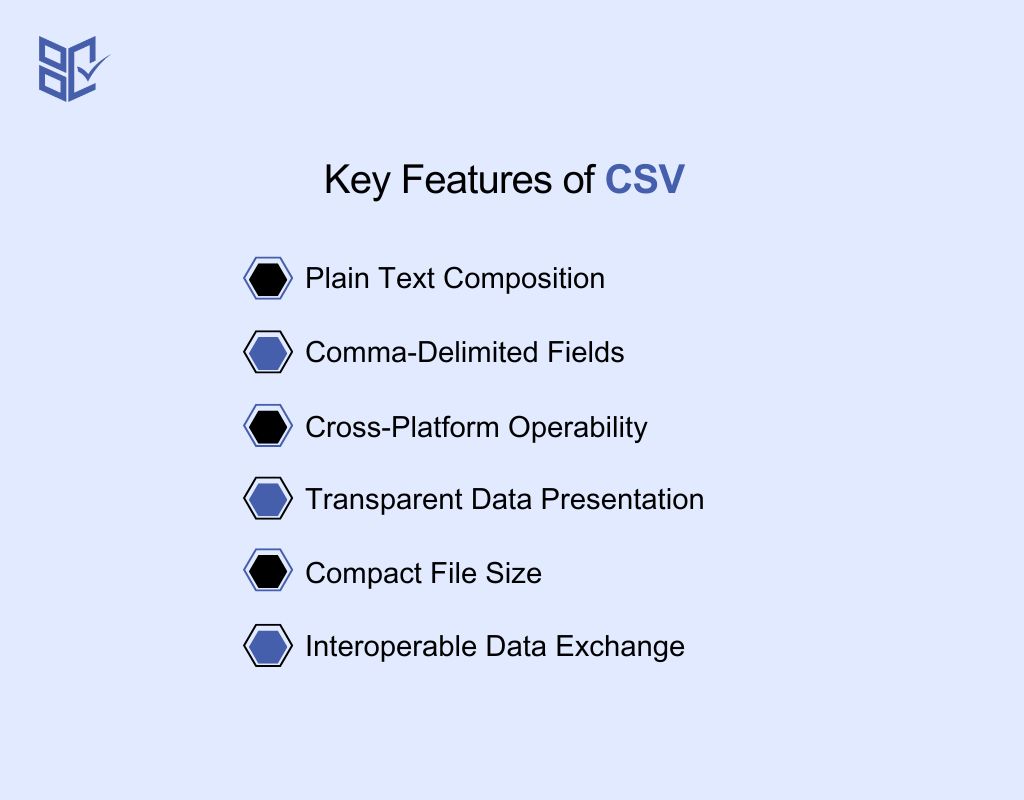 Key Features of CSV

Plain Text Composition

Comma-Delimited Fields

Cross-Platform Operability

Transparent Data Presentation

Compact File Size

Interoperable Data Exchange